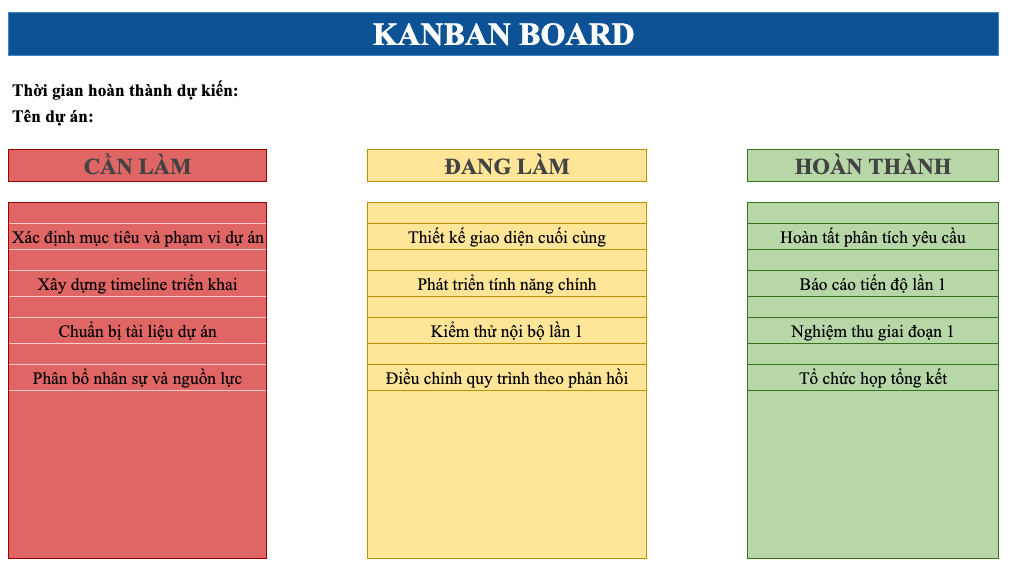 KANBAN BOARD

Thời gian hoàn thành dự kiến:
Tên dự án:

CẦN LÀM

Xác định mục tiêu và phạm vi dự án

Xây dựng timeline triển khai

Chuẩn bị tài liệu dự án

Phân bổ nhân sự và nguồn lực

ĐANG LÀM

Thiết kế giao diện cuối cùng

Phát triển tính năng chính

Kiểm thử nội bộ lần 1

Điều chỉnh quy trình theo phản hồi

HOÀN THÀNH

Hoàn tất phân tích yêu cầu

Báo cáo tiến độ lần 1

Nghiệm thu giai đoạn 1

Tổ chức họp tổng kết